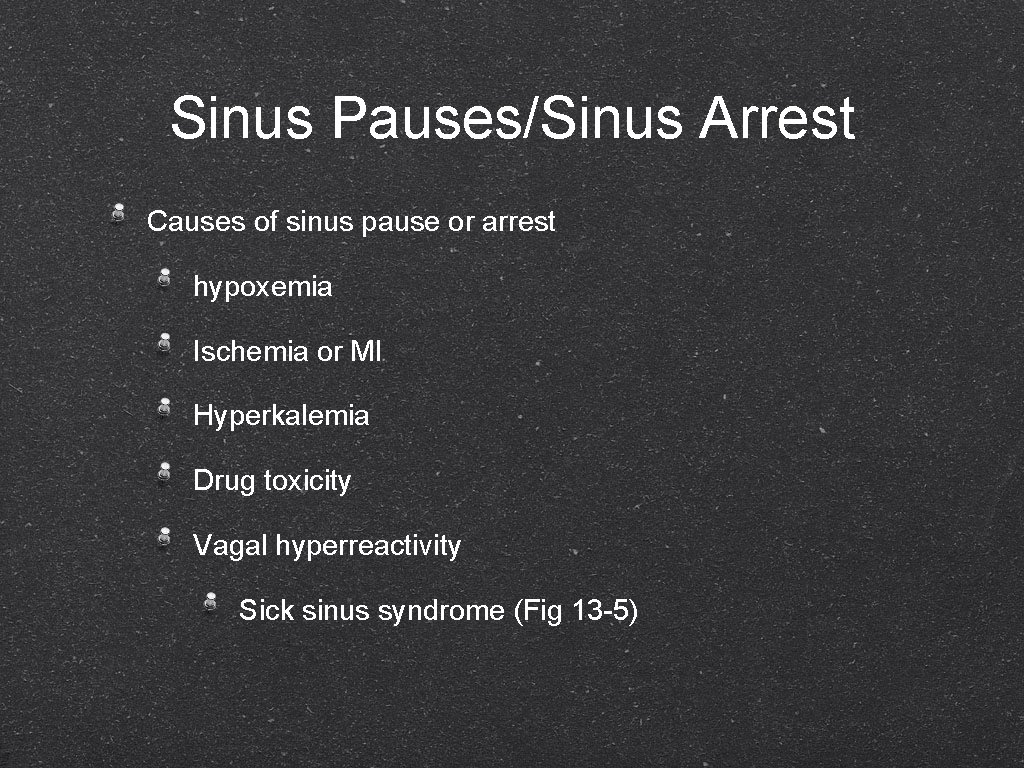 Sinus Pauses/Sinus Arrest

Causes of sinus pause or arrest

hypoxemia

Ischemia or MI

Hyperkalemia

Drug toxicity

Vagal hyperreactivity

Sick sinus syndrome (Fig 13-5)